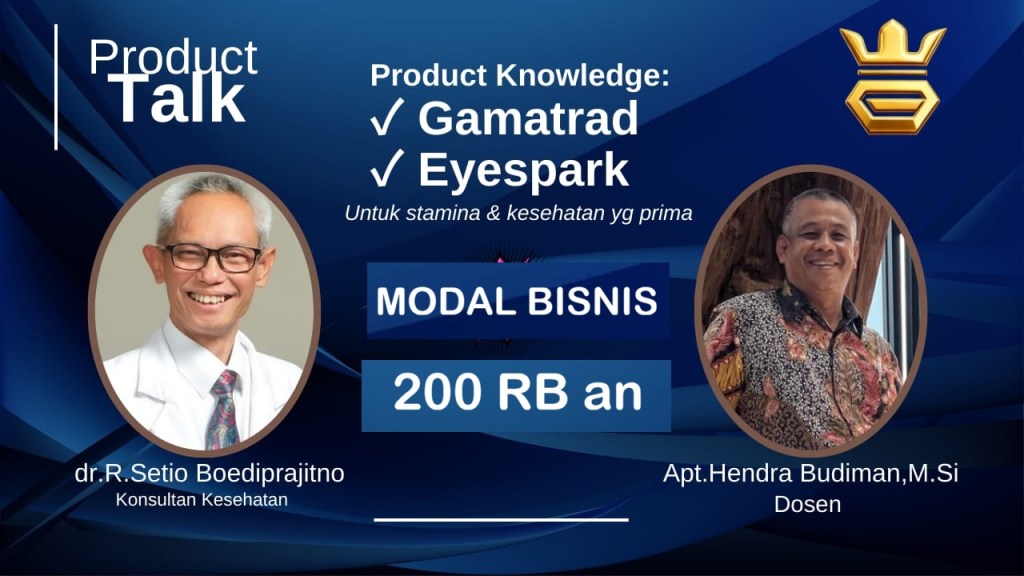 Product
Talk

Product Knowledge:
✓ Gamatrad
✓ Eyespark
Untuk stamina & kesehatan yg prima

MODAL BISNIS

200 RB an

dr.R.Setio Boediprajitno
Konsultan Kesehatan

Apt.Hendra Budiman,M.Si
Dosen